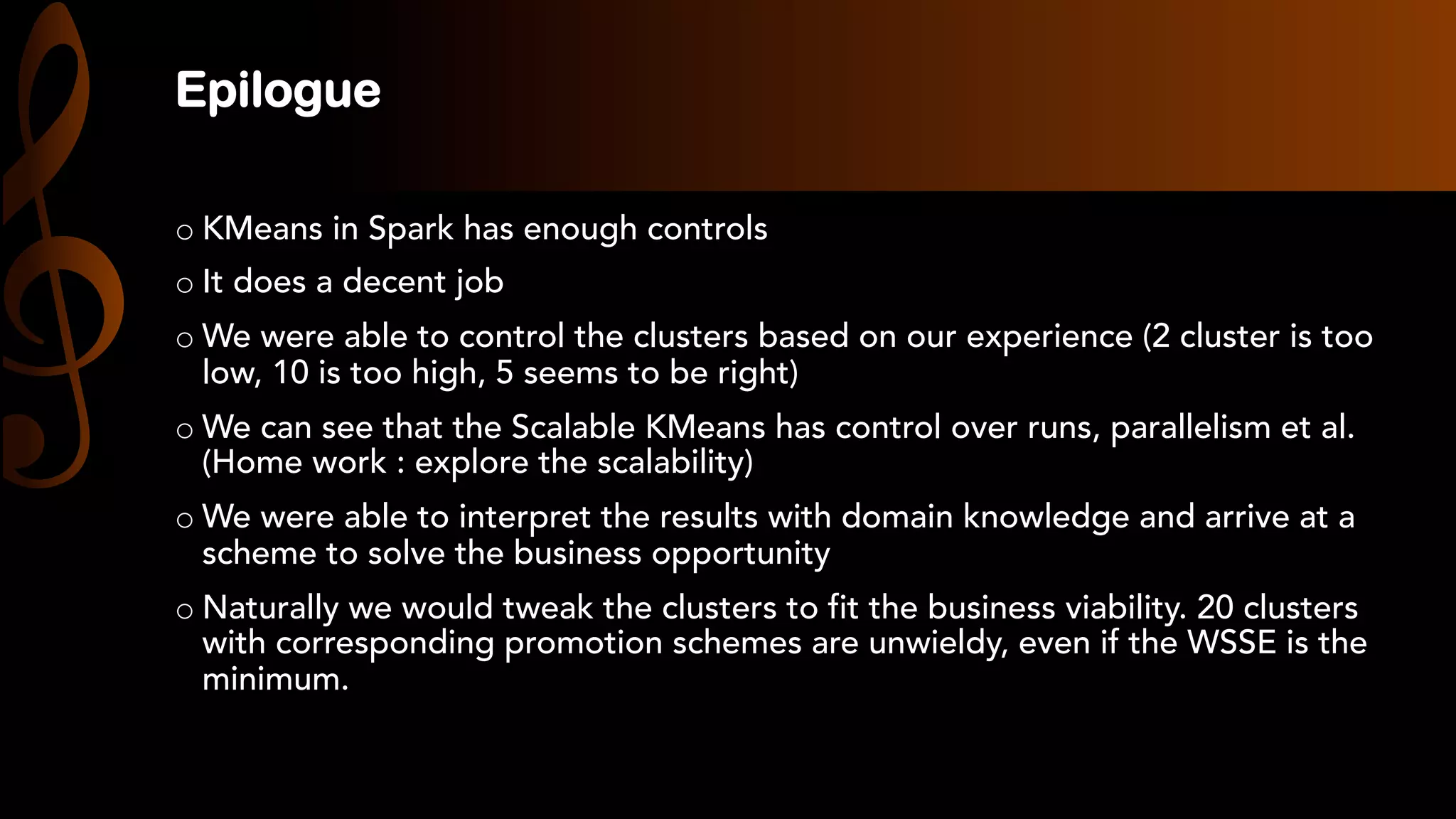 Epilogue

o KMeans in Spark has enough controls

o It does a decent job

o We were able to control the clusters based on our experience (2 cluster is too low, 10 is too high, 5 seems to be right)

o We can see that the Scalable KMeans has control over runs, parallelism et al. (Home work : explore the scalability)

o We were able to interpret the results with domain knowledge and arrive at a scheme to solve the business opportunity

o Naturally we would tweak the clusters to fit the business viability. 20 clusters with corresponding promotion schemes are unwieldy, even if the WSSE is the minimum.